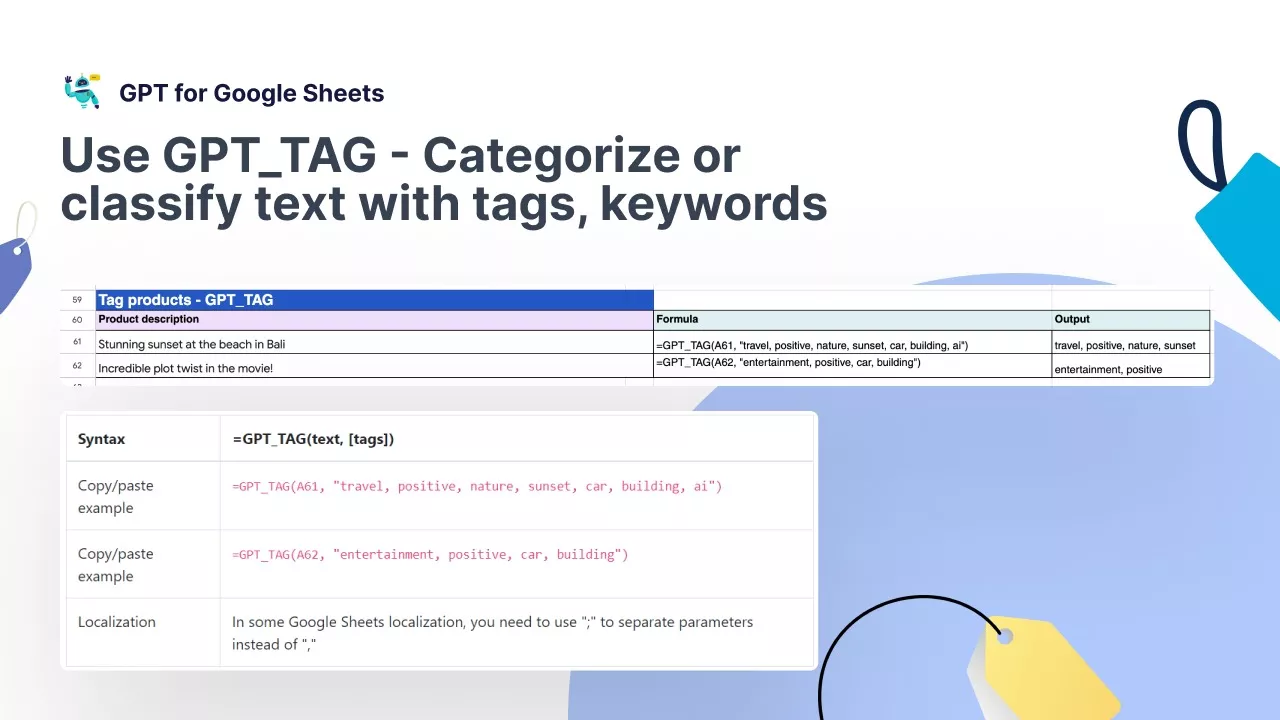 GPT for Google Sheets

Use GPT_TAG - Categorize or classify text with tags, keywords

| 59 | Tag products - GPT_TAG | | |
|---|---|---|---|
| 60 | Product description | Formula | Output |
| 61 | Stunning sunset at the beach in Bali | =GPT_TAG(A61, "travel, positive, nature, sunset, car, building, ai") | travel, positive, nature, sunset |
| 62 | Incredible plot twist in the movie! | =GPT_TAG(A62, "entertainment, positive, car, building") | entertainment, positive |

| Syntax | =GPT_TAG(text, [tags]) |
|---|---|
| Copy/paste example | =GPT_TAG(A61, "travel, positive, nature, sunset, car, building, ai") |
| Copy/paste example | =GPT_TAG(A62, "entertainment, positive, car, building") |
| Localization | In some Google Sheets localization, you need to use ";" to separate parameters instead of "," |